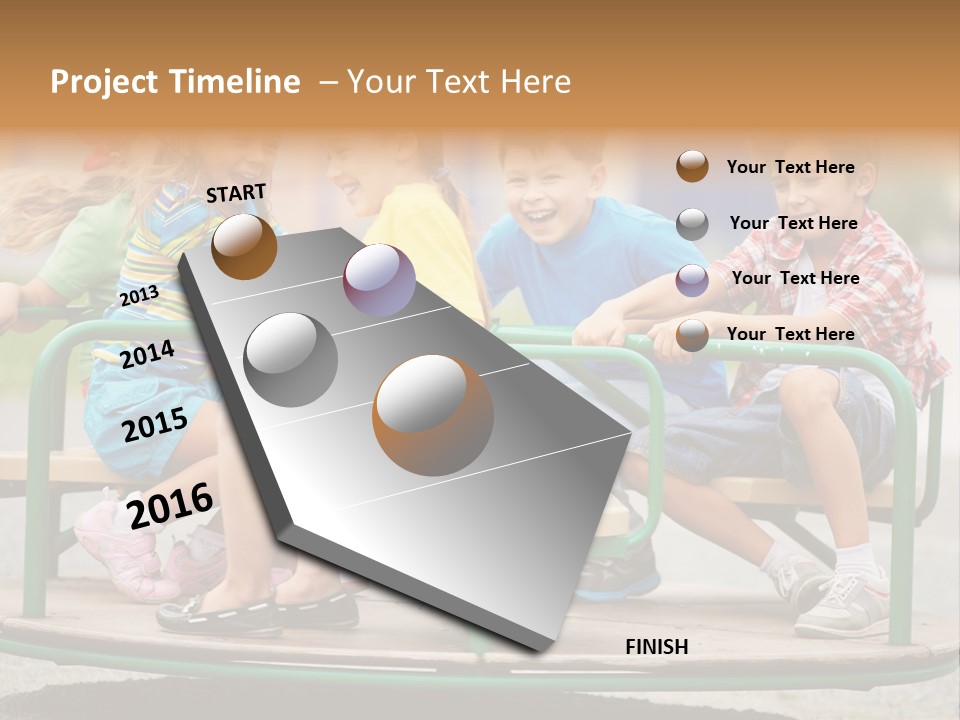 Project Timeline – Your Text Here

START

2013

2014

2015

2016

FINISH

Your Text Here

Your Text Here

Your Text Here

Your Text Here